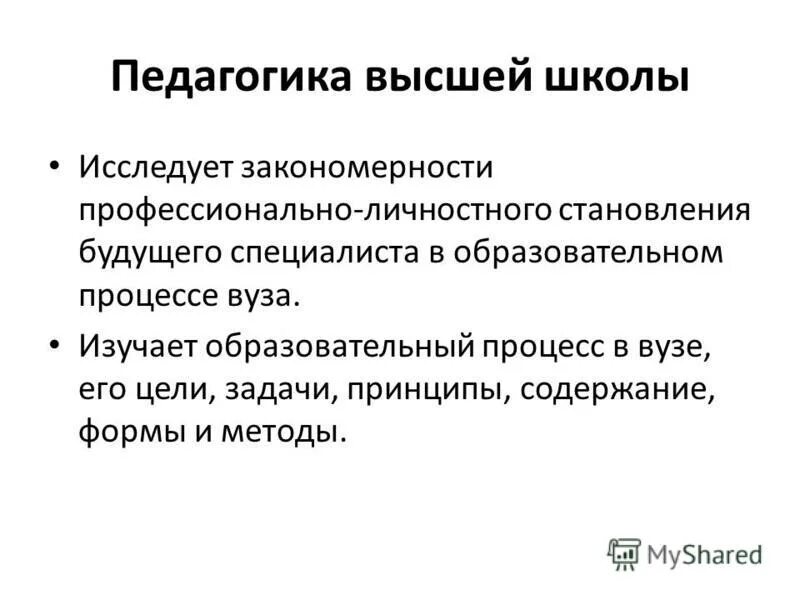 Педагогика высшей школы

• Исследует закономерности профессионально-личностного становления будущего специалиста в образовательном процессе вуза.

• Изучает образовательный процесс в вузе, его цели, задачи, принципы, содержание, формы и методы.

MyShared